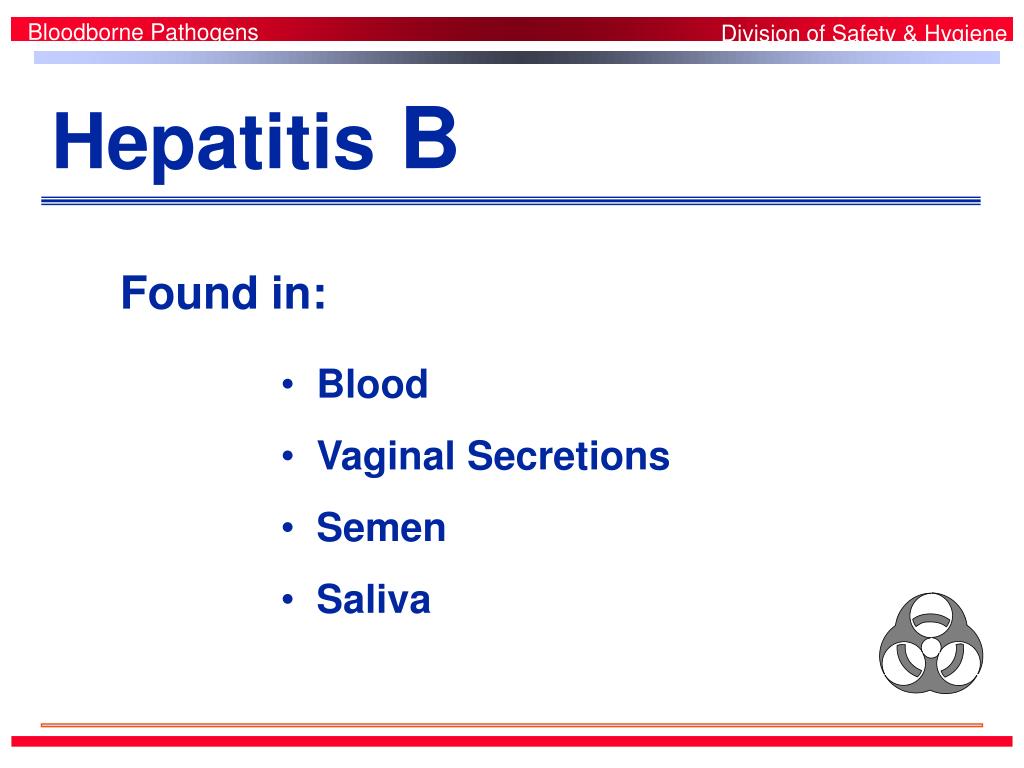 Bloodborne Pathogens

Division of Safety & Hygiene

Hepatitis B

Found in:

• Blood
• Vaginal Secretions
• Semen
• Saliva